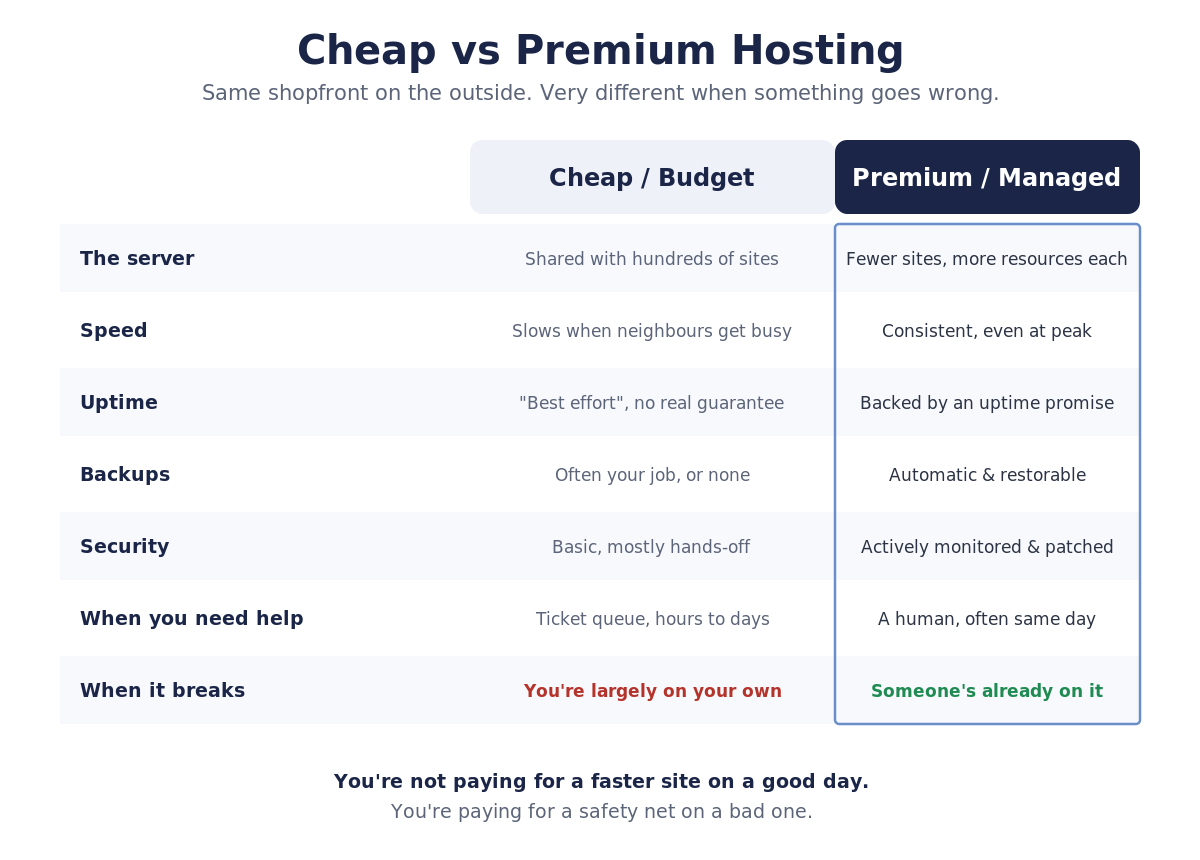 Cheap vs Premium Hosting
Same shopfront on the outside. Very different when something goes wrong.

| | Cheap / Budget | Premium / Managed |
|---|---|---|
| The server | Shared with hundreds of sites | Fewer sites, more resources each |
| Speed | Slows when neighbours get busy | Consistent, even at peak |
| Uptime | "Best effort", no real guarantee | Backed by an uptime promise |
| Backups | Often your job, or none | Automatic & restorable |
| Security | Basic, mostly hands-off | Actively monitored & patched |
| When you need help | Ticket queue, hours to days | A human, often same day |
| When it breaks | You're largely on your own | Someone's already on it |

You're not paying for a faster site on a good day.
You're paying for a safety net on a bad one.